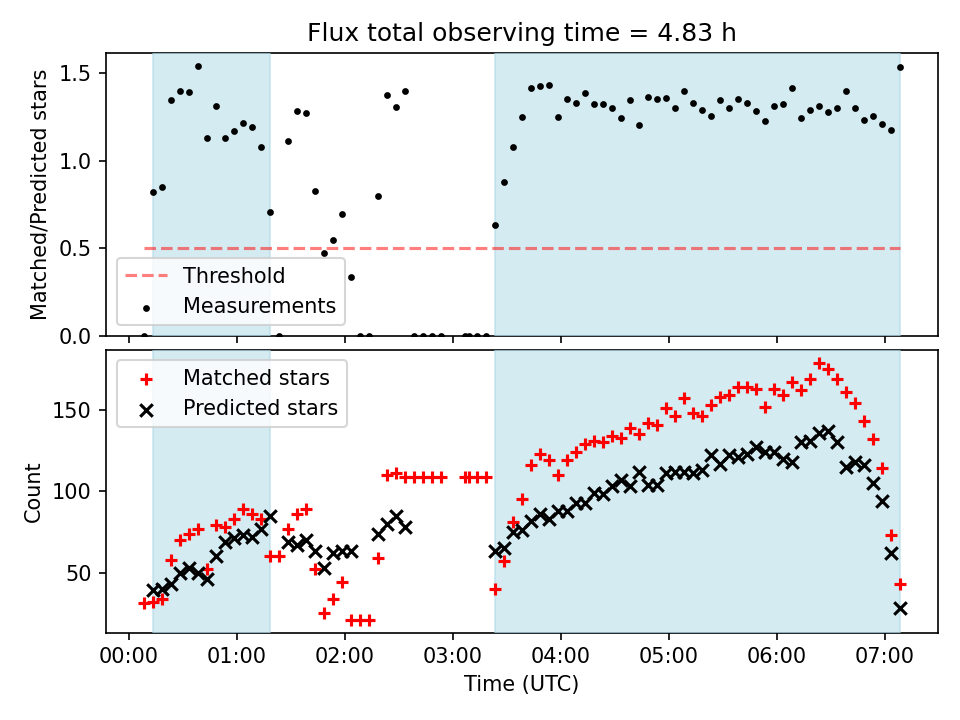 Flux total observing time = 4.83 h

Matched/Predicted stars

1.5
1.0
0.5
0.0

Threshold
Measurements

Matched stars
Predicted stars

Count

150
100
50

00:00 01:00 02:00 03:00 04:00 05:00 06:00 07:00

Time (UTC)